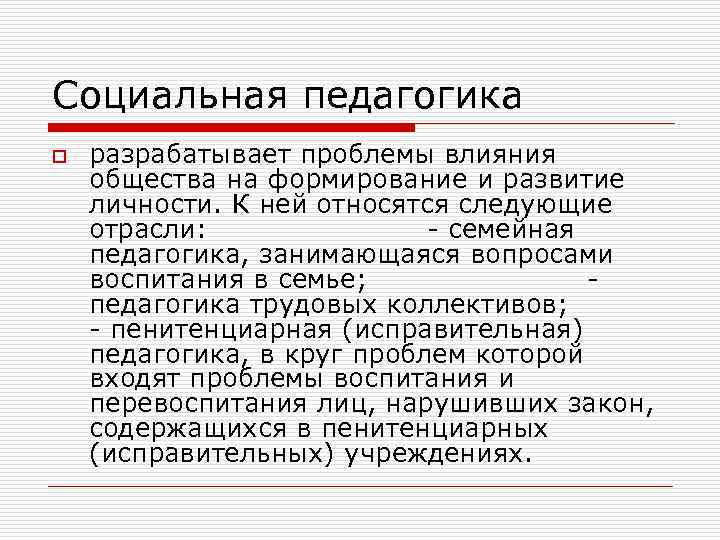 Социальная педагогика

разрабатывает проблемы влияния общества на формирование и развитие личности. К ней относятся следующие отрасли: - семейная педагогика, занимающаяся вопросами воспитания в семье; - педагогика трудовых коллективов; - пенитенциарная (исправительная) педагогика, в круг проблем которой входят проблемы воспитания и перевоспитания лиц, нарушивших закон, содержащихся в пенитенциарных (исправительных) учреждениях.